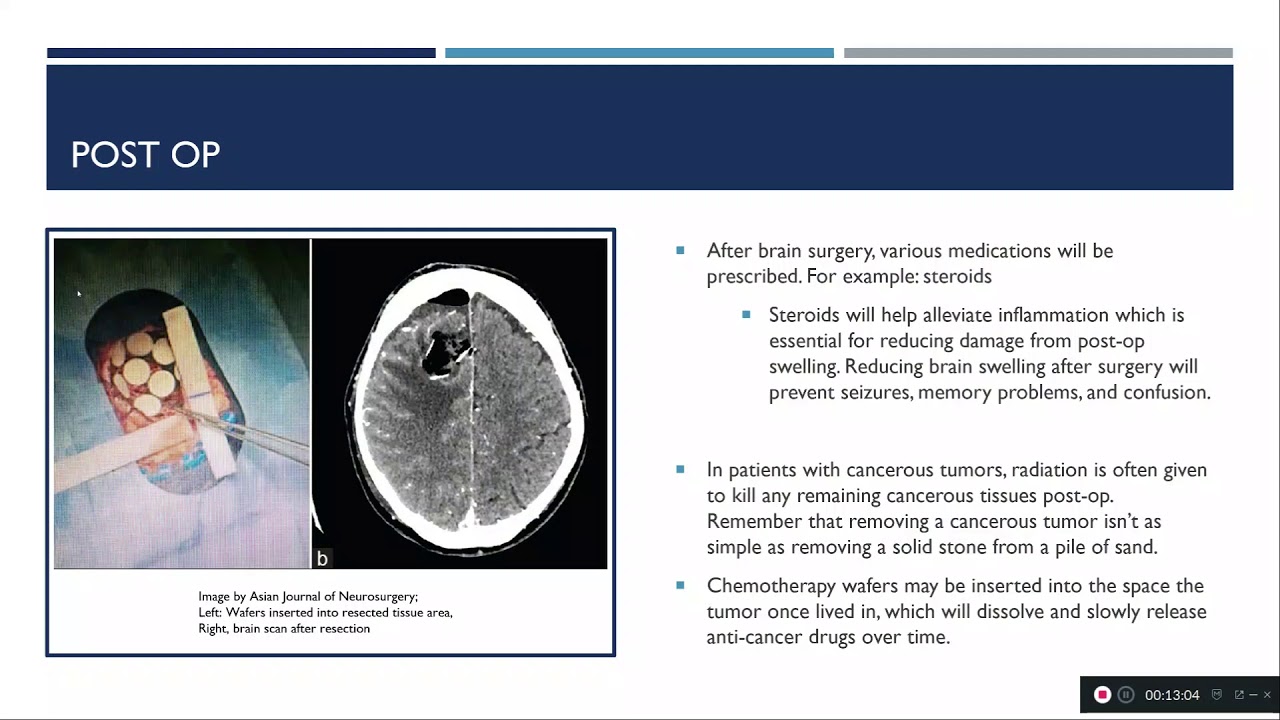 POST OP

b

Image by Asian Journal of Neurosurgery;
Left: Wafers inserted into resected tissue area,
Right, brain scan after resection

After brain surgery, various medications will be prescribed. For example: steroids

Steroids will help alleviate inflammation which is essential for reducing damage from post-op swelling. Reducing brain swelling after surgery will prevent seizures, memory problems, and confusion.

In patients with cancerous tumors, radiation is often given to kill any remaining cancerous tissues post-op. Remember that removing a cancerous tumor isn't as simple as removing a solid stone from a pile of sand.

Chemotherapy wafers may be inserted into the space the tumor once lived in, which will dissolve and slowly release anti-cancer drugs over time.

00:13:04